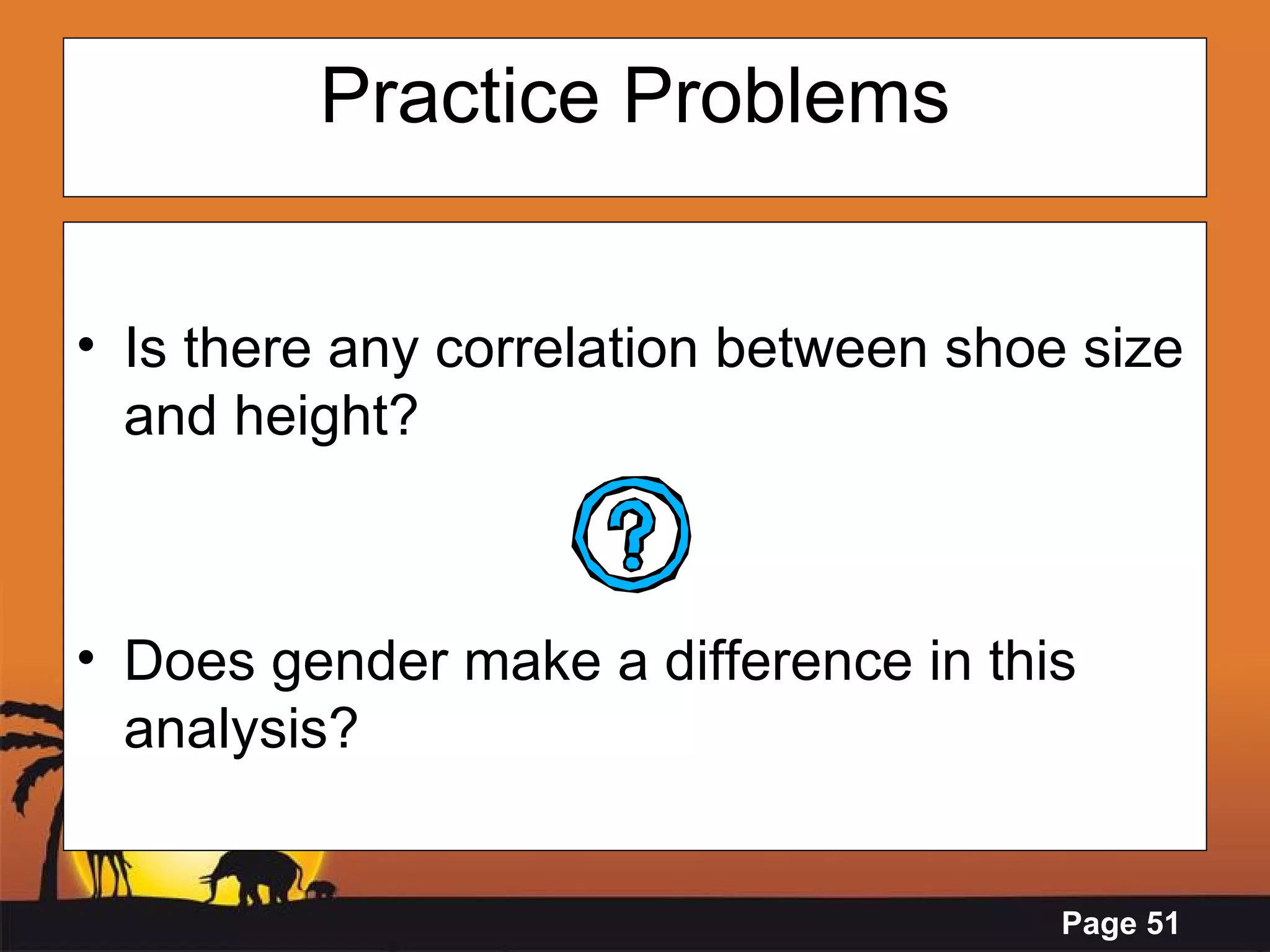 Practice Problems

• Is there any correlation between shoe size and height?

?

• Does gender make a difference in this analysis?

Page 51